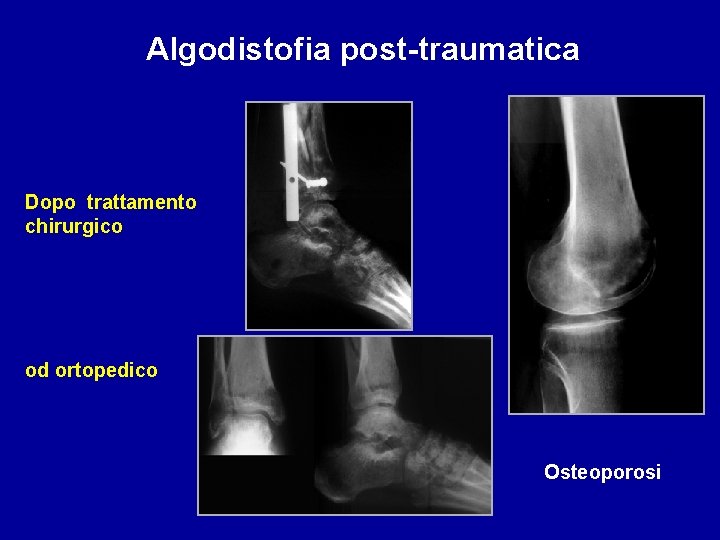 Algodistofia post-traumatica

Dopo trattamento chirurgico

od ortopedico

Osteoporosi